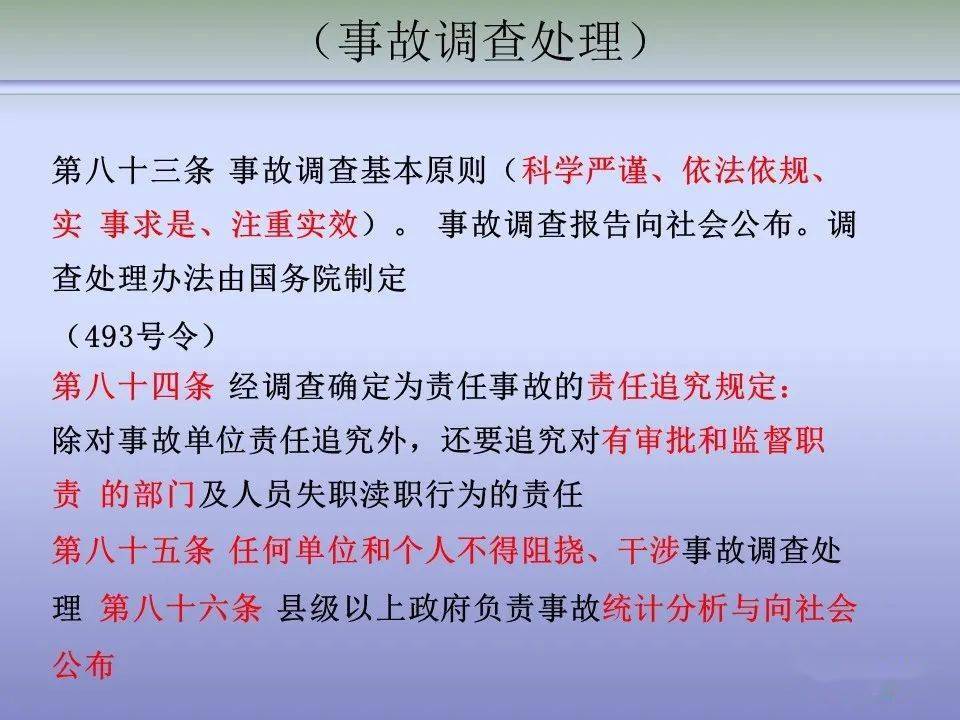 （事故调查处理）

第八十三条 事故调查基本原则（科学严谨、依法依规、实 事求是、注重实效）。 事故调查报告向社会公布。调查处理办法由国务院制定

（493号令）

第八十四条 经调查确定为责任事故的责任追究规定：

除对事故单位责任追究外，还要追究对有审批和监督职责 的部门及人员失职渎职行为的责任

第八十五条 任何单位和个人不得阻挠、干涉事故调查处理 第八十六条 县级以上政府负责事故统计分析与向社会公布